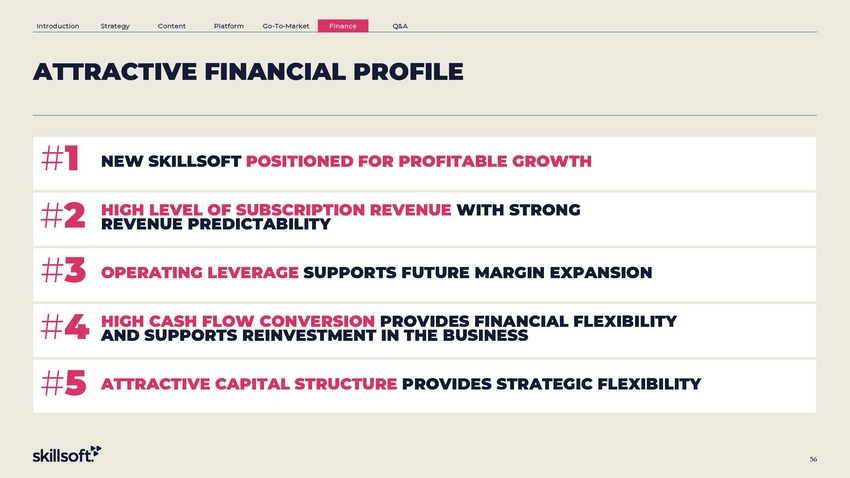 Introduction Strategy Content Platform Go-To-Market Finance Q&A

ATTRACTIVE FINANCIAL PROFILE

#1 NEW SKILLSOFT POSITIONED FOR PROFITABLE GROWTH

#2 HIGH LEVEL OF SUBSCRIPTION REVENUE WITH STRONG REVENUE PREDICTABILITY

#3 OPERATING LEVERAGE SUPPORTS FUTURE MARGIN EXPANSION

#4 HIGH CASH FLOW CONVERSION PROVIDES FINANCIAL FLEXIBILITY AND SUPPORTS REINVESTMENT IN THE BUSINESS

#5 ATTRACTIVE CAPITAL STRUCTURE PROVIDES STRATEGIC FLEXIBILITY

skillsoft

56